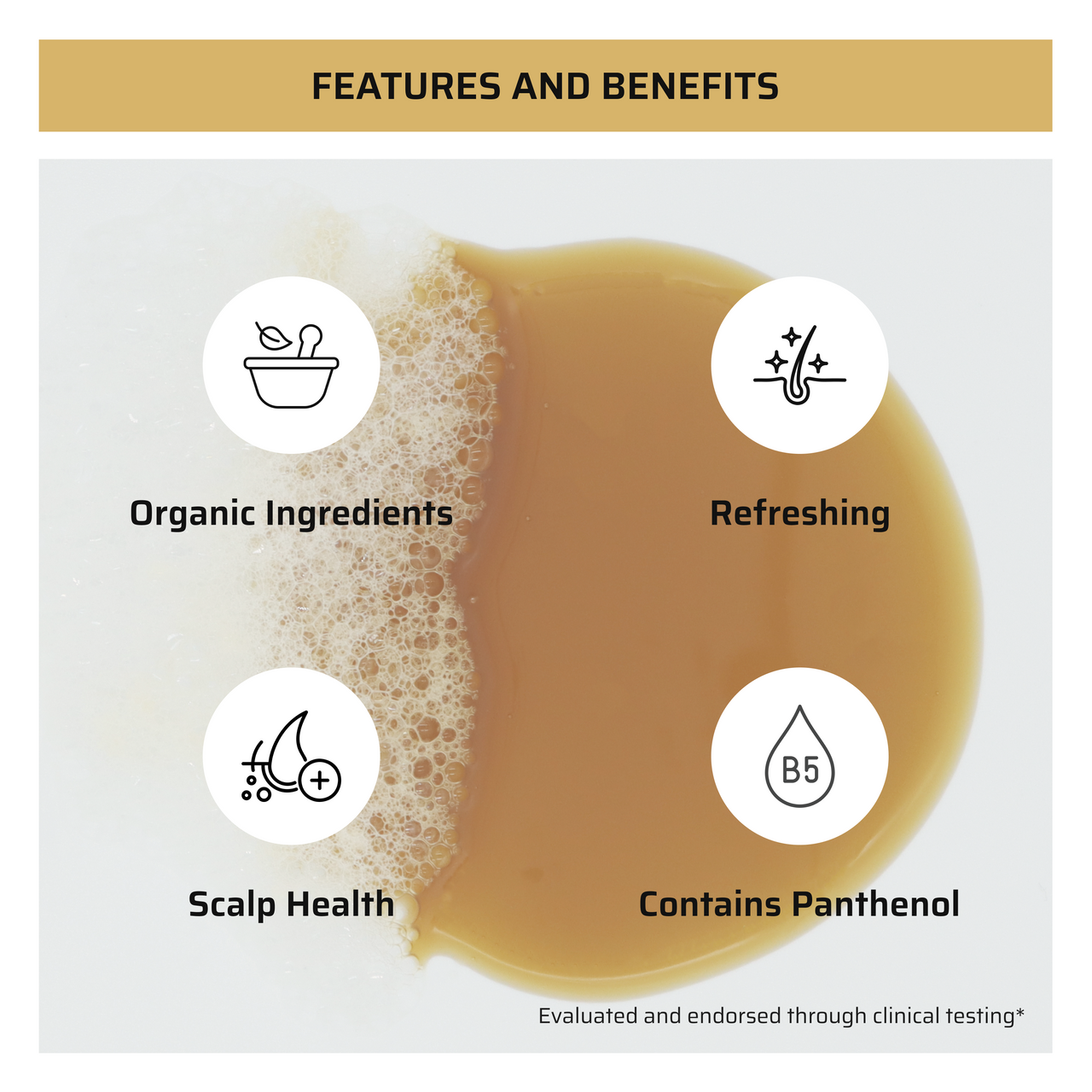 FEATURES AND BENEFITS

Organic Ingredients

Refreshing

Scalp Health

B5

Contains Panthenol

Evaluated and endorsed through clinical testing*